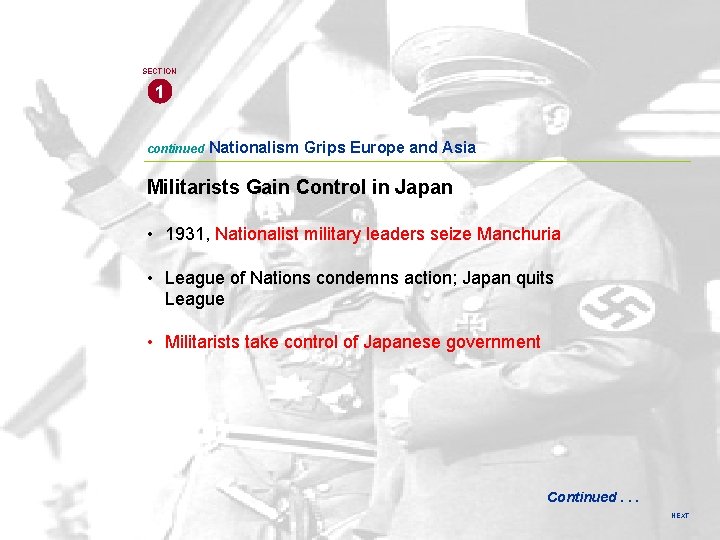 SECTION
1

continued Nationalism Grips Europe and Asia

Militarists Gain Control in Japan

• 1931, Nationalist military leaders seize Manchuria

• League of Nations condemns action; Japan quits League

• Militarists take control of Japanese government

Continued . . .

NEXT